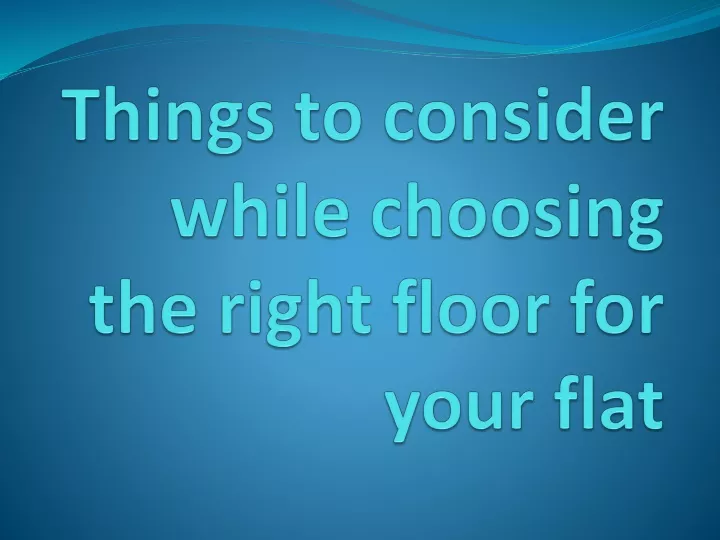 Things to consider while choosing the right floor for your flat